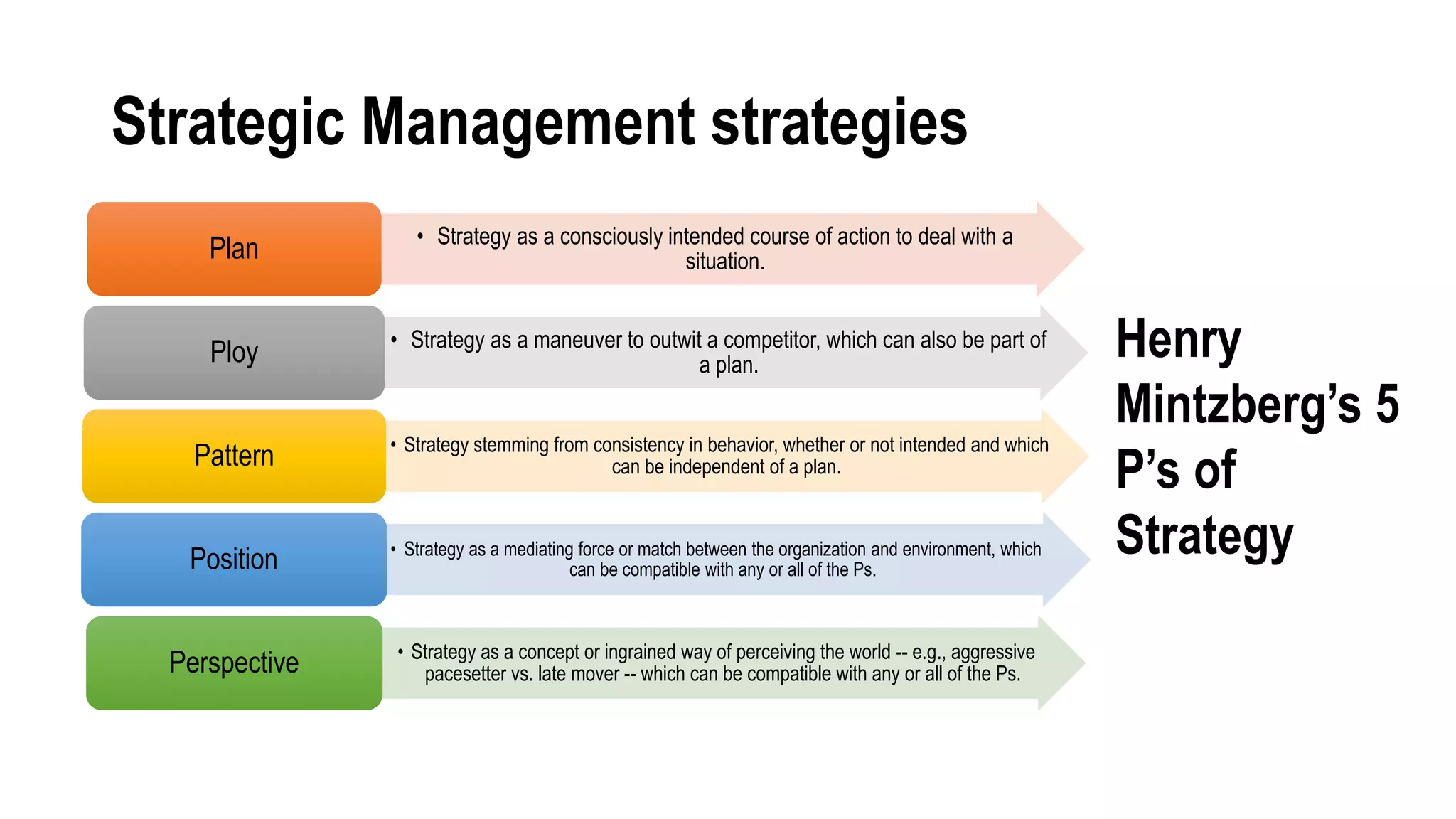 Strategic Management strategies

Plan

• Strategy as a consciously intended course of action to deal with a situation.

Ploy

• Strategy as a maneuver to outwit a competitor, which can also be part of a plan.

Pattern

• Strategy stemming from consistency in behavior, whether or not intended and which can be independent of a plan.

Position

• Strategy as a mediating force or match between the organization and environment, which can be compatible with any or all of the Ps.

Perspective

• Strategy as a concept or ingrained way of perceiving the world -- e.g., aggressive pacesetter vs. late mover -- which can be compatible with any or all of the Ps.

Henry Mintzberg's 5 P's of Strategy